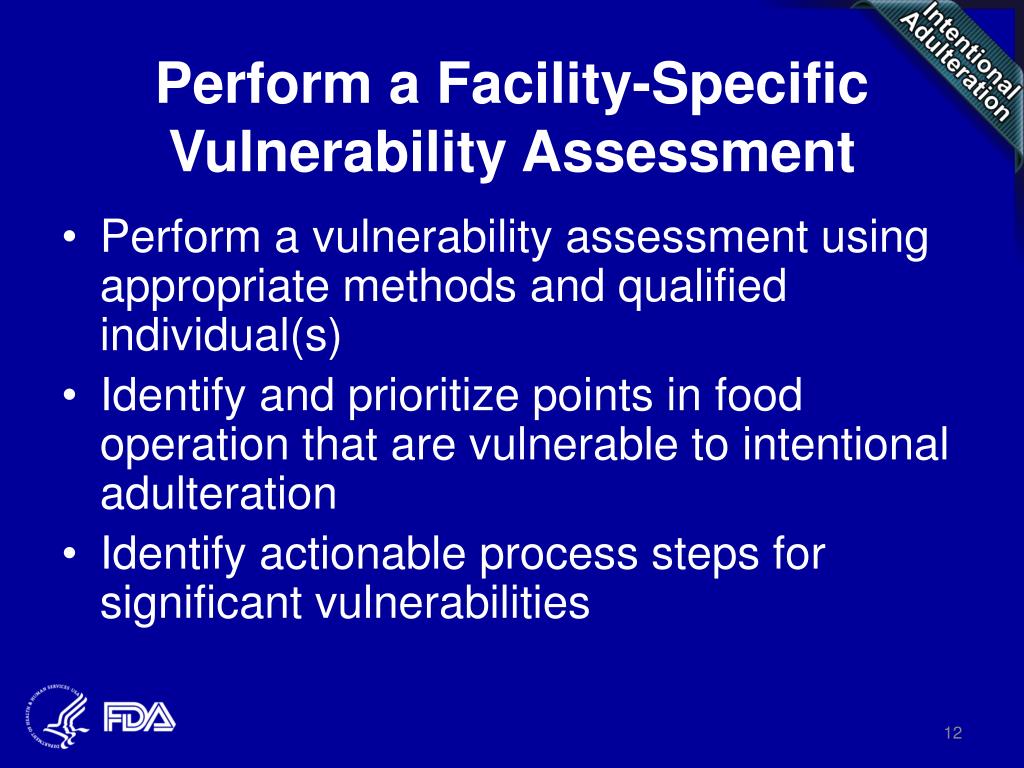 Intentional Adulteration

Perform a Facility-Specific Vulnerability Assessment

• Perform a vulnerability assessment using appropriate methods and qualified individual(s)
• Identify and prioritize points in food operation that are vulnerable to intentional adulteration
• Identify actionable process steps for significant vulnerabilities

FDA

12